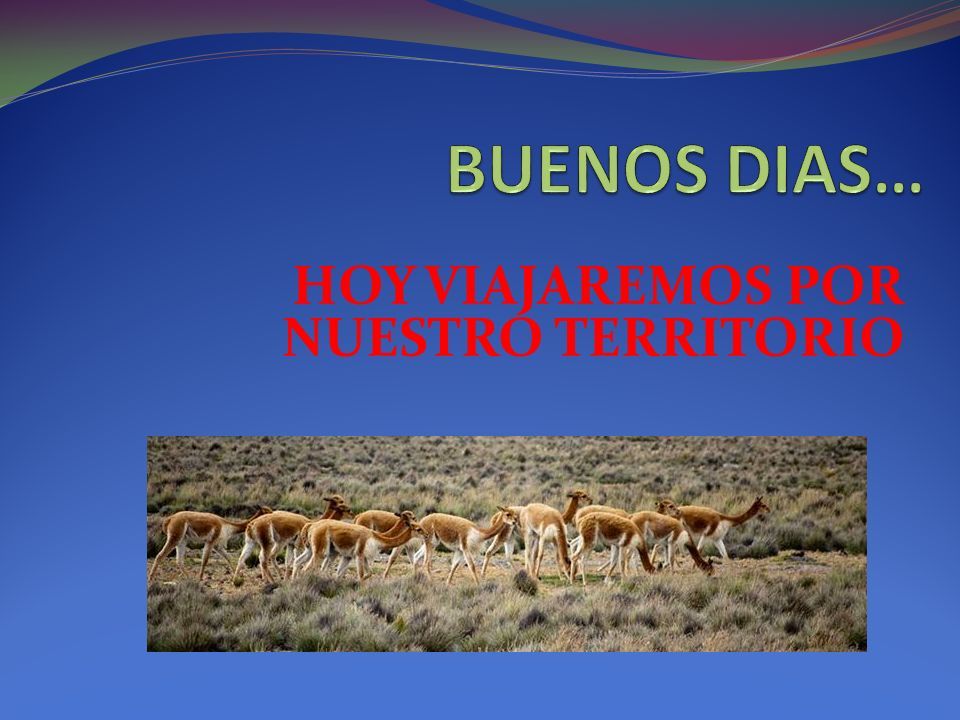 BUENOS DIAS…

HOY VIAJAREMOS POR NUESTRO TERRITORIO